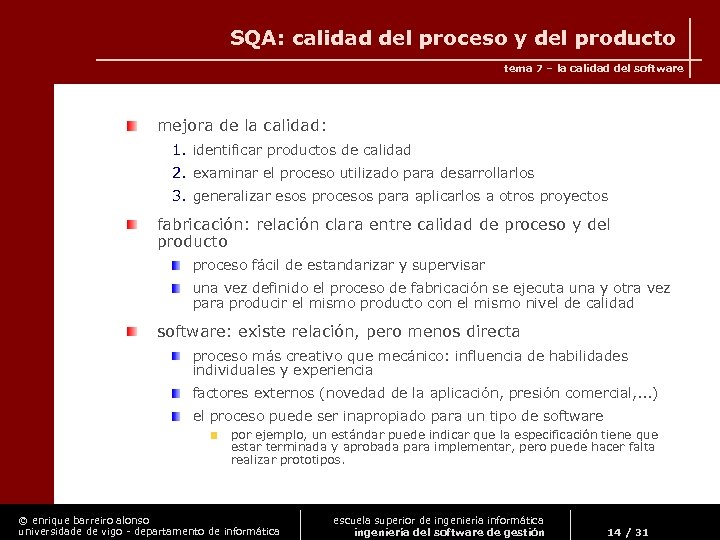 SQA: calidad del proceso y del producto

tema 7 – la calidad del software

mejora de la calidad:

1. identificar productos de calidad
2. examinar el proceso utilizado para desarrollarlos
3. generalizar esos procesos para aplicarlos a otros proyectos

fabricación: relación clara entre calidad de proceso y del producto

proceso fácil de estandarizar y supervisar

una vez definido el proceso de fabricación se ejecuta una y otra vez para producir el mismo producto con el mismo nivel de calidad

software: existe relación, pero menos directa

proceso más creativo que mecánico: influencia de habilidades individuales y experiencia

factores externos (novedad de la aplicación, presión comercial,...)

el proceso puede ser inapropiado para un tipo de software

por ejemplo, un estándar puede indicar que la especificación tiene que estar terminada y aprobada para implementar, pero puede hacer falta realizar prototipos.

© enrique barreiro alonso
universidade de vigo - departamento de informática

escuela superior de ingeniería informática
ingeniería del software de gestión

14 / 31